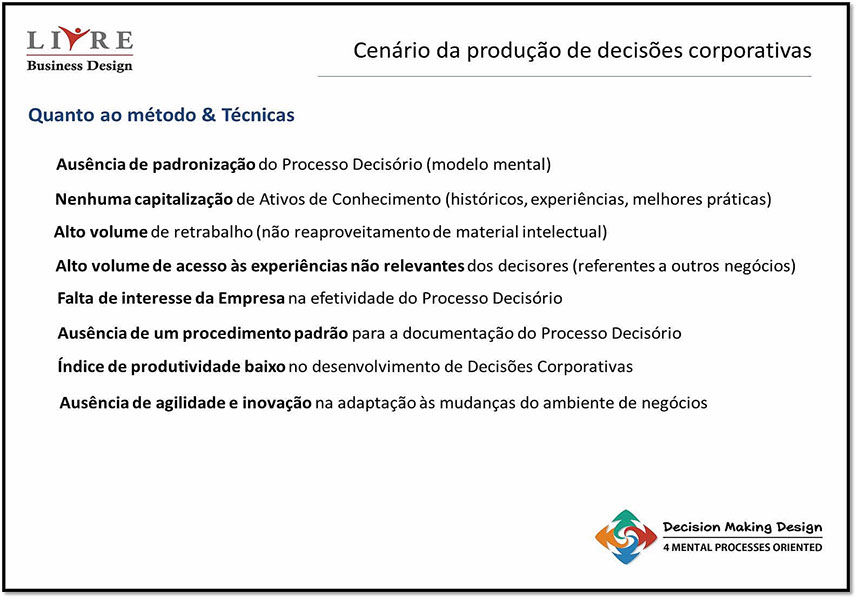 LIVRE
Business Design

Cenário da produção de decisões corporativas

Quanto ao método & Técnicas

Ausência de padronização do Processo Decisório (modelo mental)

Nenhuma capitalização de Ativos de Conhecimento (históricos, experiências, melhores práticas)

Alto volume de retrabalho (não reaproveitamento de material intelectual)

Alto volume de acesso às experiências não relevantes dos decisores (referentes a outros negócios)

Falta de interesse da Empresa na efetividade do Processo Decisório

Ausência de um procedimento padrão para a documentação do Processo Decisório

Índice de produtividade baixo no desenvolvimento de Decisões Corporativas

Ausência de agilidade e inovação na adaptação às mudanças do ambiente de negócios

Decision Making Design
4 MENTAL PROCESSES ORIENTED